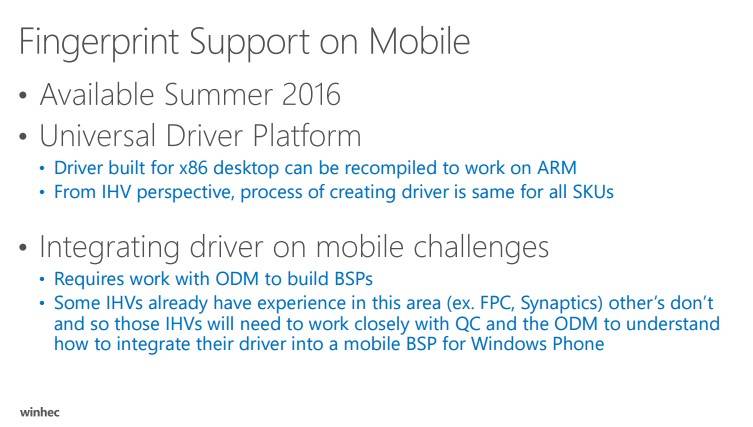 Fingerprint Support on Mobile

• Available Summer 2016

• Universal Driver Platform

• Driver built for x86 desktop can be recompiled to work on ARM

• From IHV perspective, process of creating driver is same for all SKUs

• Integrating driver on mobile challenges

• Requires work with ODM to build BSPs

• Some IHVs already have experience in this area (ex. FPC, Synaptics) other's don't and so those IHVs will need to work closely with QC and the ODM to understand how to integrate their driver into a mobile BSP for Windows Phone

winhec